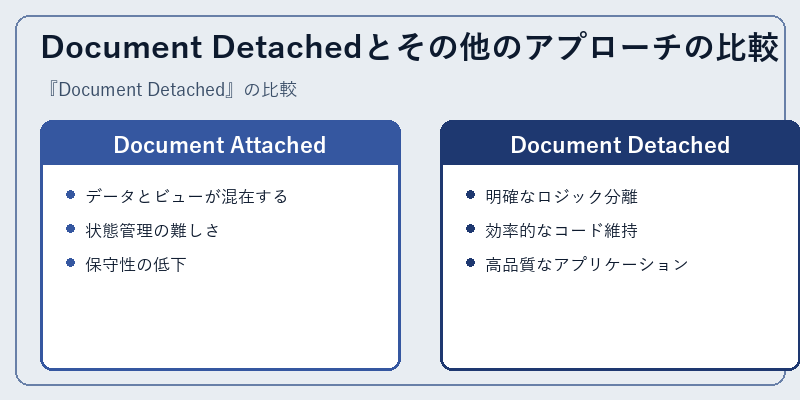 Document Detachedとその他のアプローチの比較

『Document Detached』の比較

Document Attached

- データとビューが混在する
- 状態管理の難しさ
- 保守性の低下

Document Detached

- 明確なロジック分離
- 効率的なコード維持
- 高品質なアプリケーション